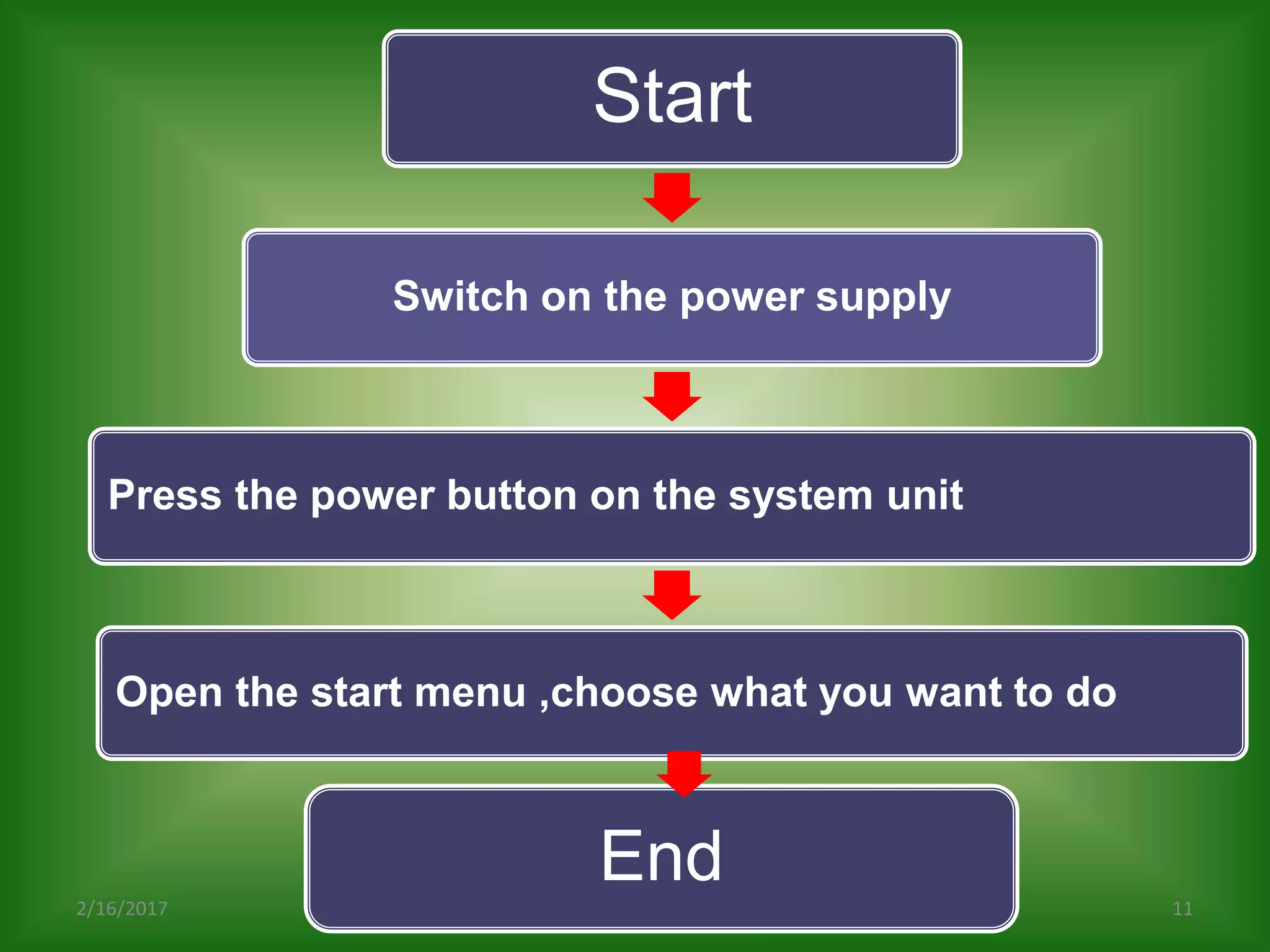 Start

Switch on the power supply

Press the power button on the system unit

Open the start menu ,choose what you want to do

End

2/16/2017

11